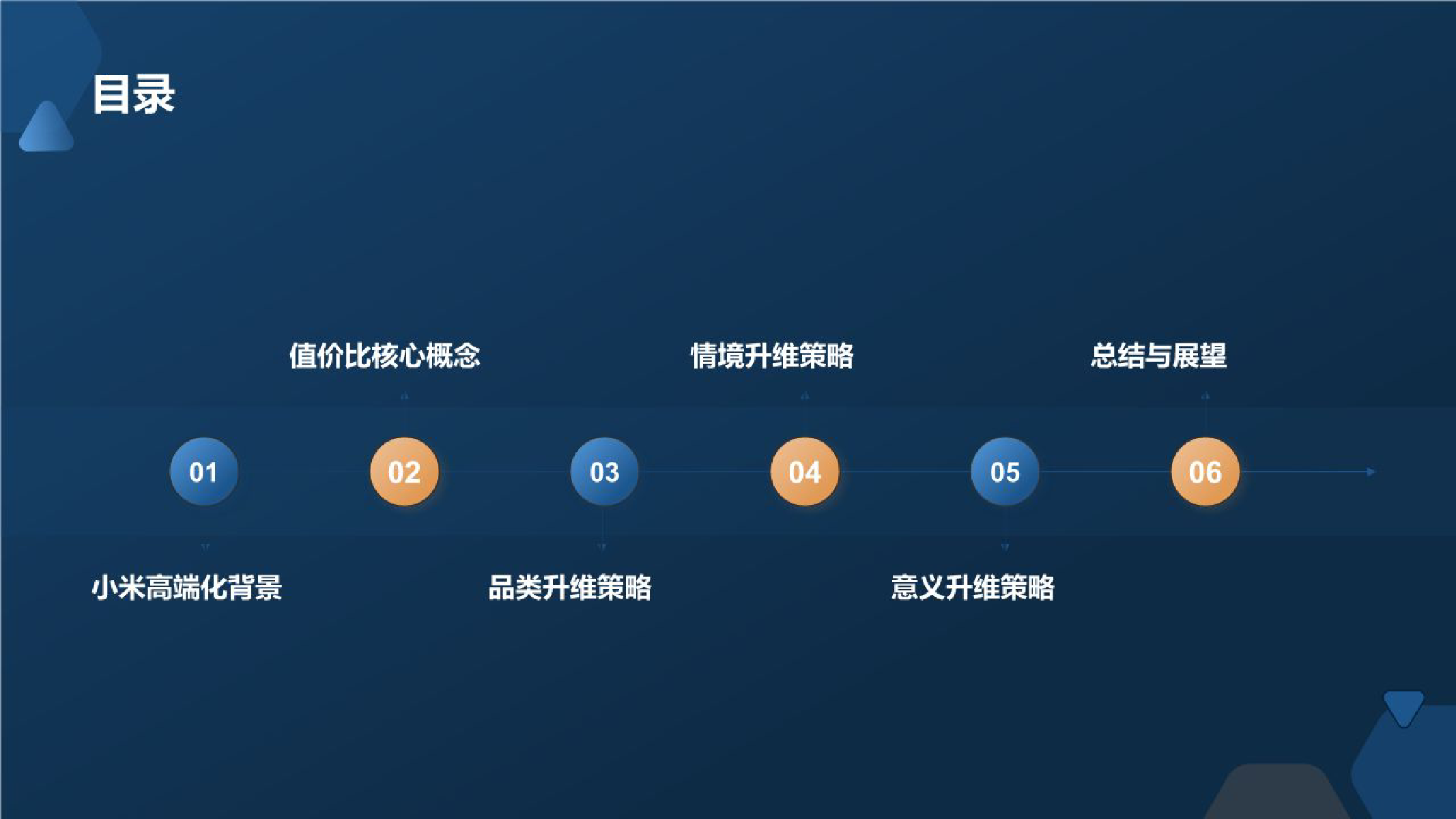 目录

01
小米高端化背景

02
值价比核心概念

03
品类升维策略

04
情境升维策略

05
意义升维策略

06
总结与展望